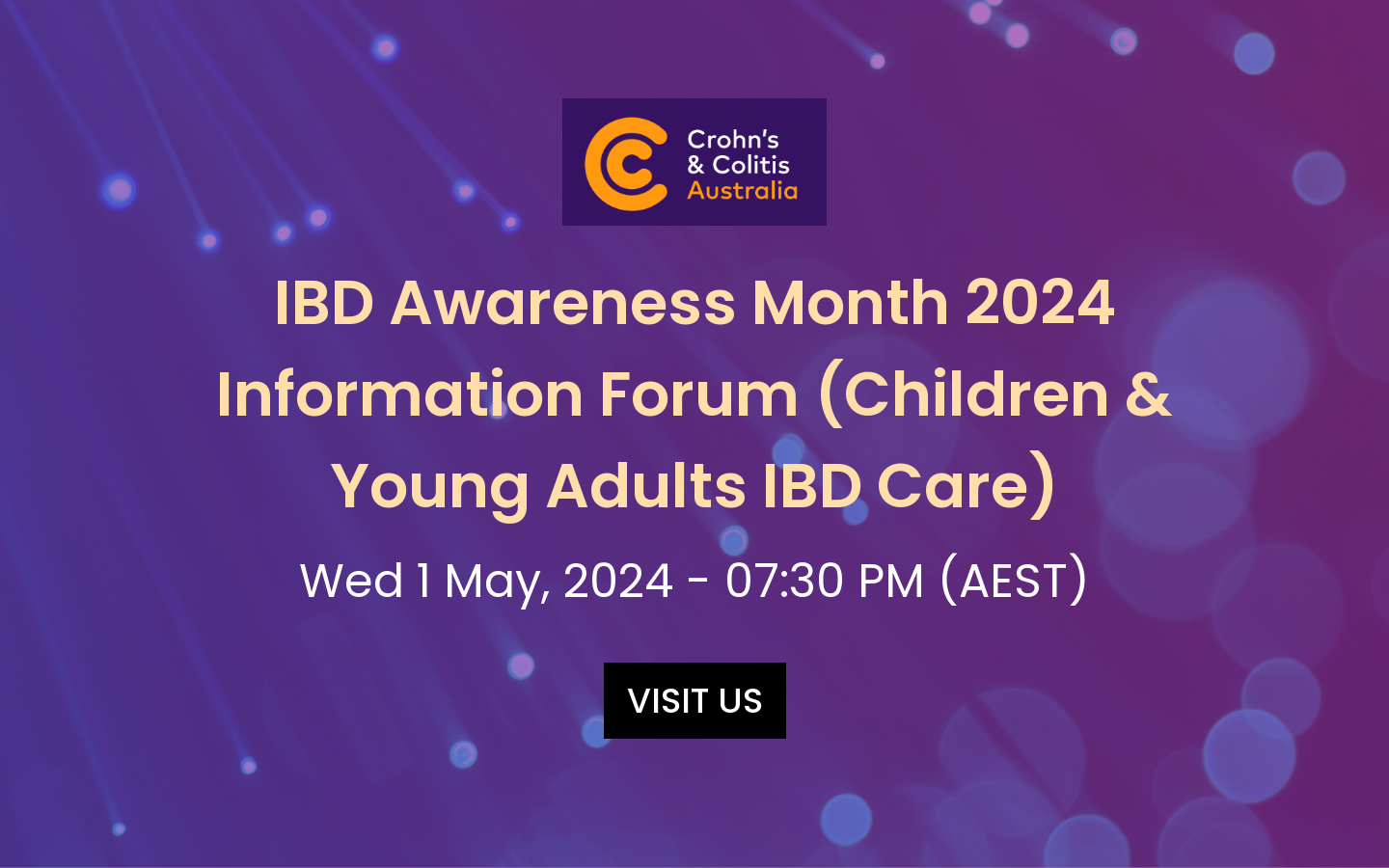 Crohn's & Colitis Australia

IBD Awareness Month 2024 Information Forum (Children & Young Adults IBD Care)

Wed 1 May, 2024 - 07:30 PM (AEST)

VISIT US